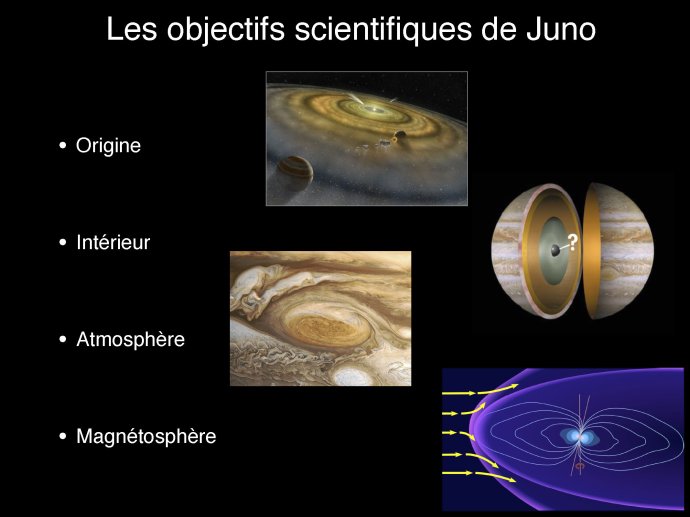 Les objectifs scientifiques de Juno

• Origine

• Intérieur

?

• Atmosphère

• Magnétosphère